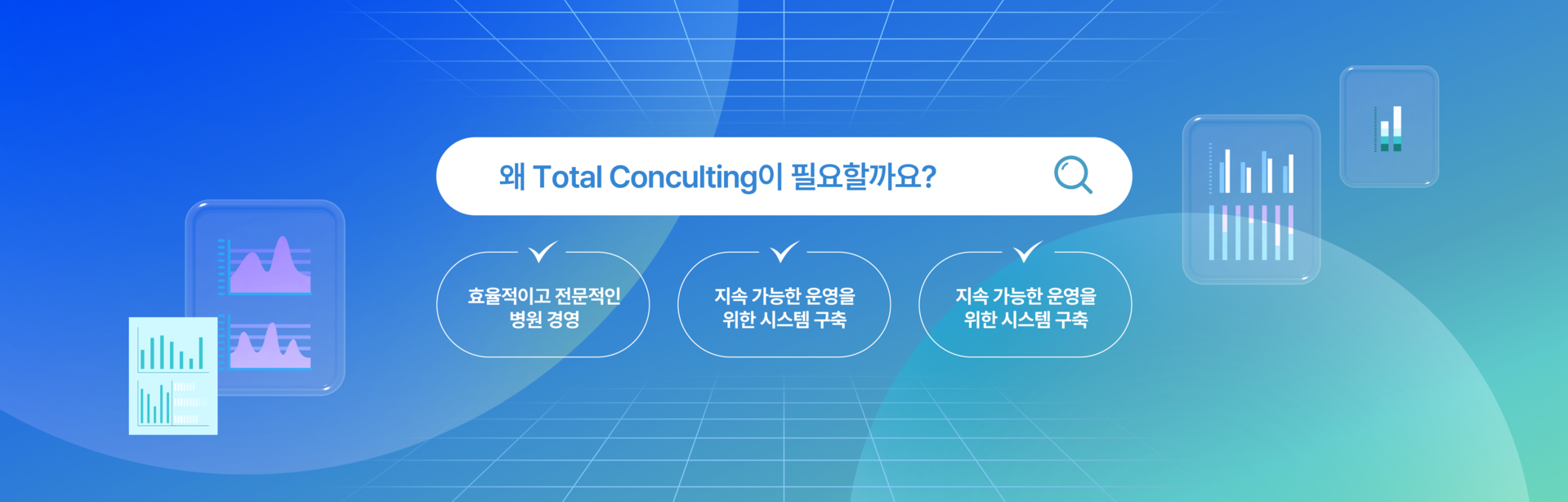 왜 Total Conculting이 필요할까요?

효율적이고 전문적인 병원 경영

지속 가능한 운영을 위한 시스템 구축

지속 가능한 운영을 위한 시스템 구축